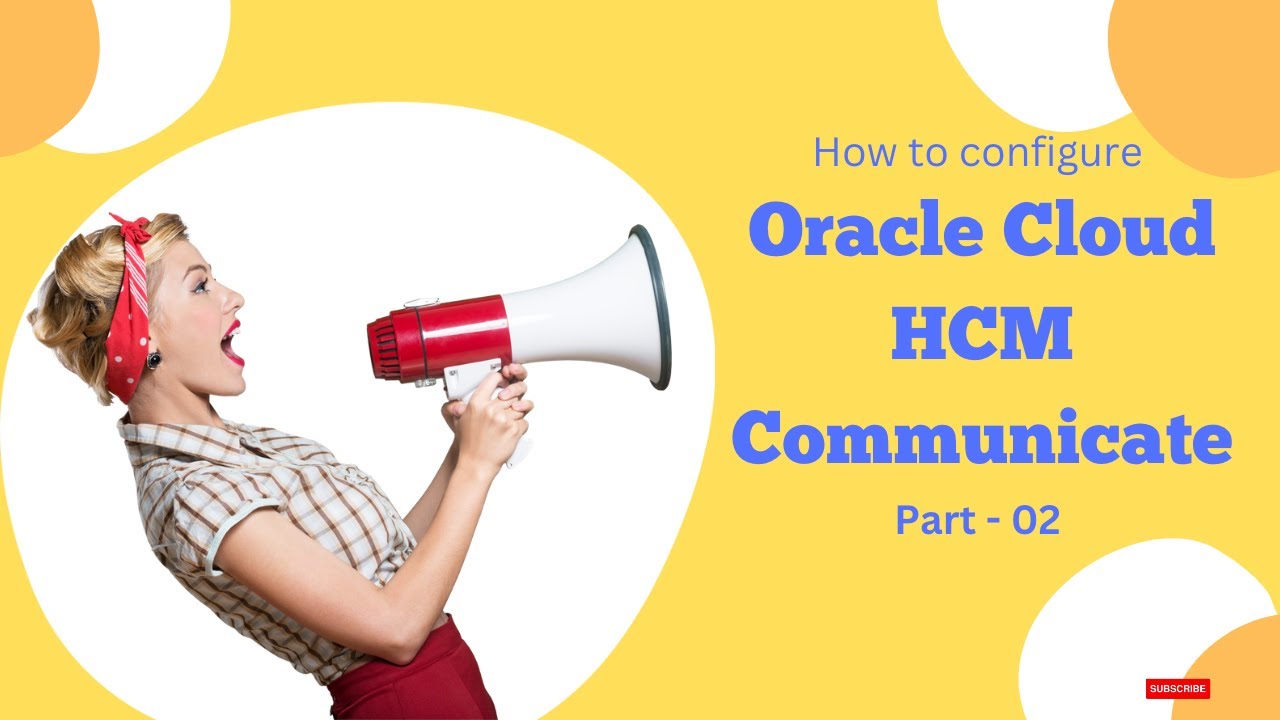 How to configure
Oracle Cloud
HCM
Communicate
Part - 02

SUBSCRIBE